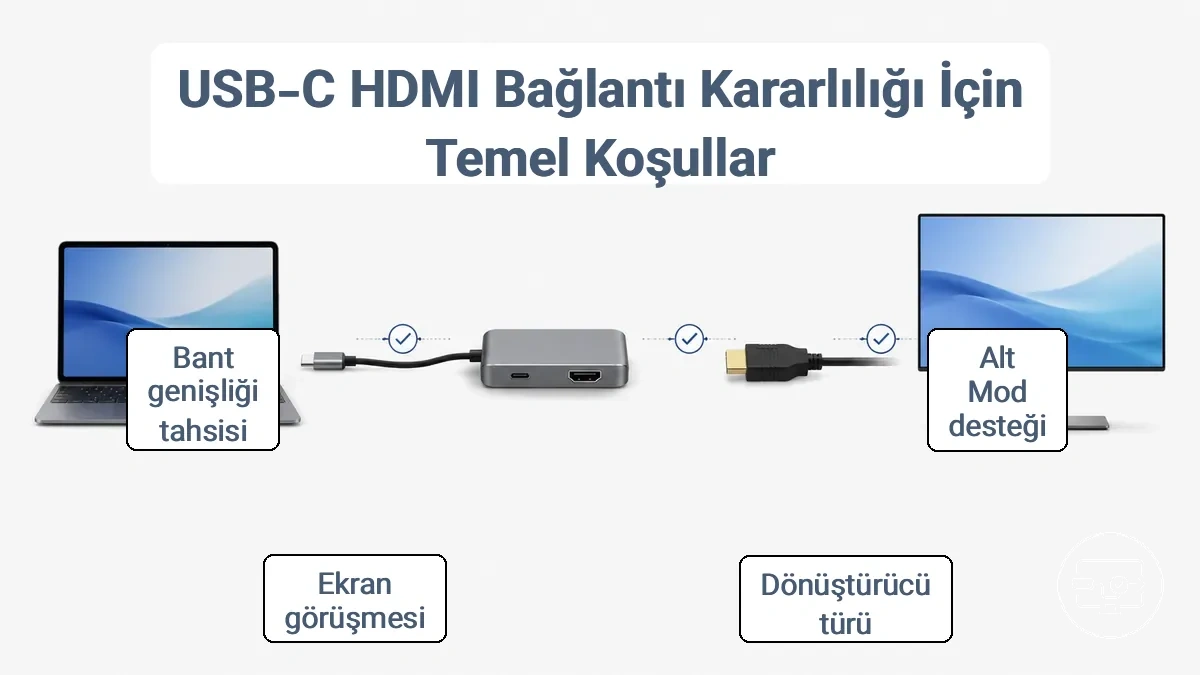 USB-C HDMI Bağlantı Kararlılığı İçin Temel Koşullar

Bant genişliği tahsisi

Alt Mod desteği

Ekran görüşmesi

Dönüştürücü türü